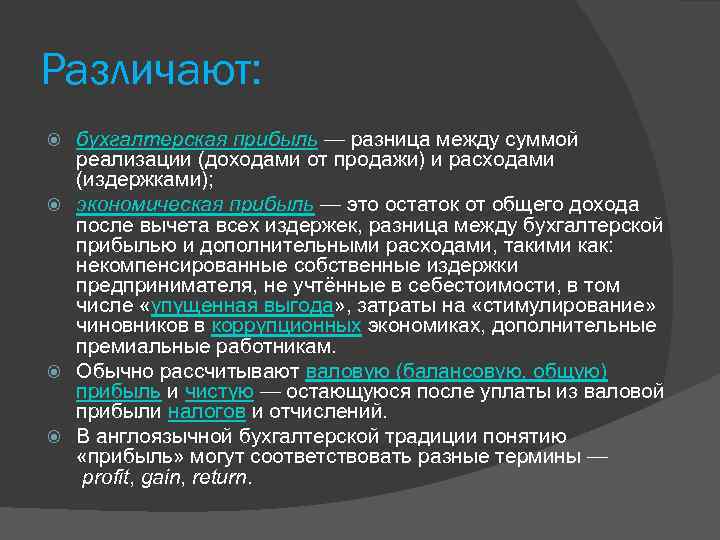 Различают:

бухгалтерская прибыль — разница между суммой реализации (доходами от продажи) и расходами (издержками);

экономическая прибыль — это остаток от общего дохода после вычета всех издержек, разница между бухгалтерской прибылью и дополнительными расходами, такими как: некомпенсированные собственные издержки предпринимателя, не учтённые в себестоимости, в том числе «упущенная выгода», затраты на «стимулирование» чиновников в коррупционных экономиках, дополнительные премиальные работникам.

Обычно рассчитывают валовую (балансовую, общую) прибыль и чистую — остающуюся после уплаты из валовой прибыли налогов и отчислений.

В англоязычной бухгалтерской традиции понятию «прибыль» могут соответствовать разные термины — profit, gain, return.